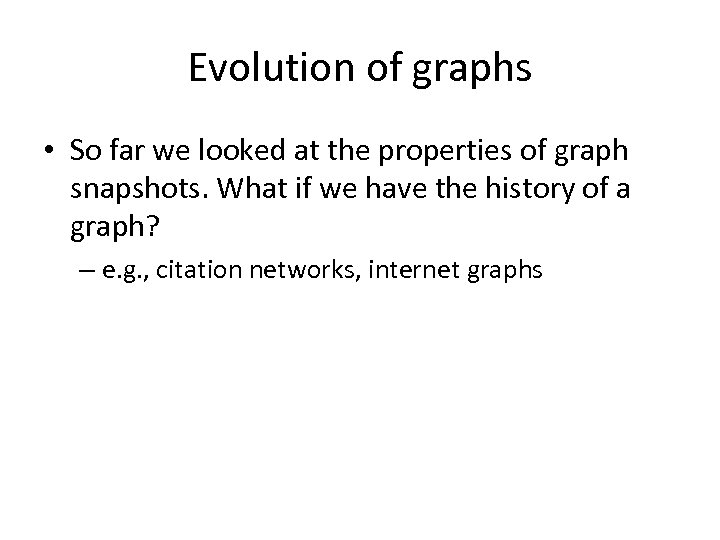 Evolution of graphs

• So far we looked at the properties of graph snapshots. What if we have the history of a graph?

– e.g., citation networks, internet graphs